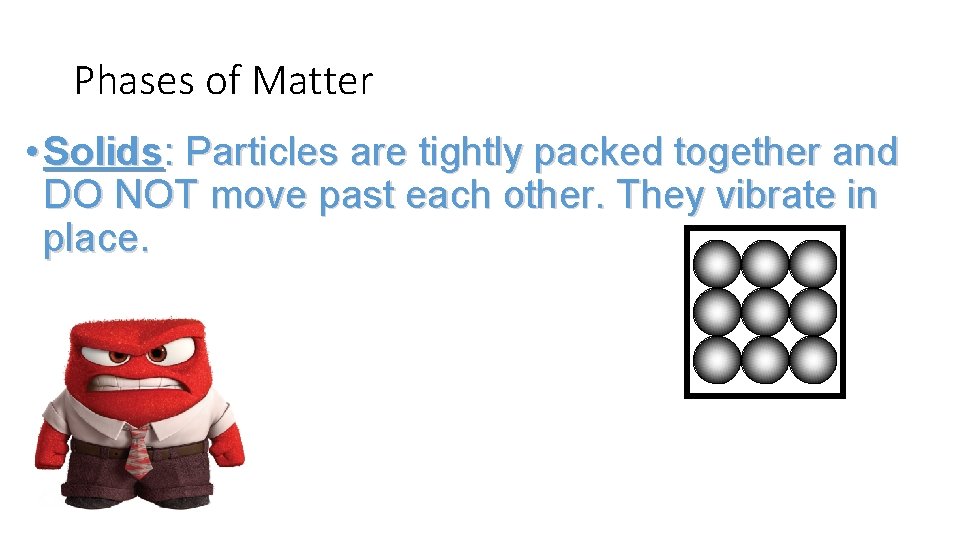 Phases of Matter

• Solids: Particles are tightly packed together and DO NOT move past each other. They vibrate in place.